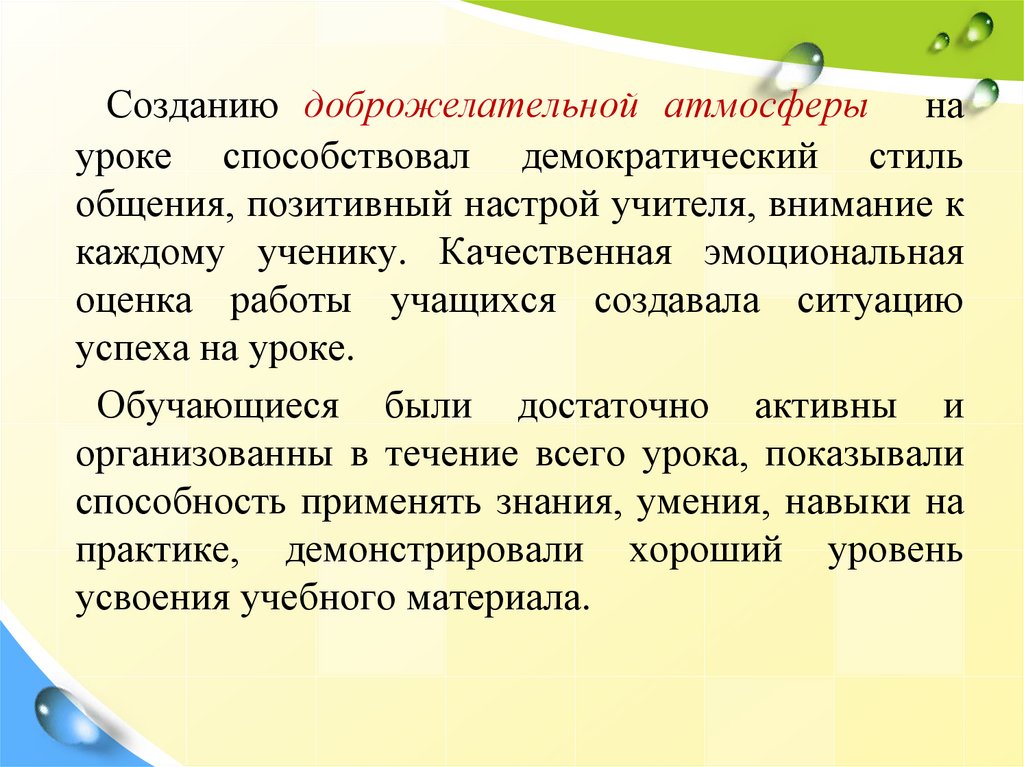 Созданию доброжелательной атмосферы на уроке способствовал демократический стиль общения, позитивный настрой учителя, внимание к каждому ученику. Качественная эмоциональная оценка работы учащихся создавала ситуацию успеха на уроке.

Обучающиеся были достаточно активны и организованны в течение всего урока, показывали способность применять знания, умения, навыки на практике, демонстрировали хороший уровень усвоения учебного материала.